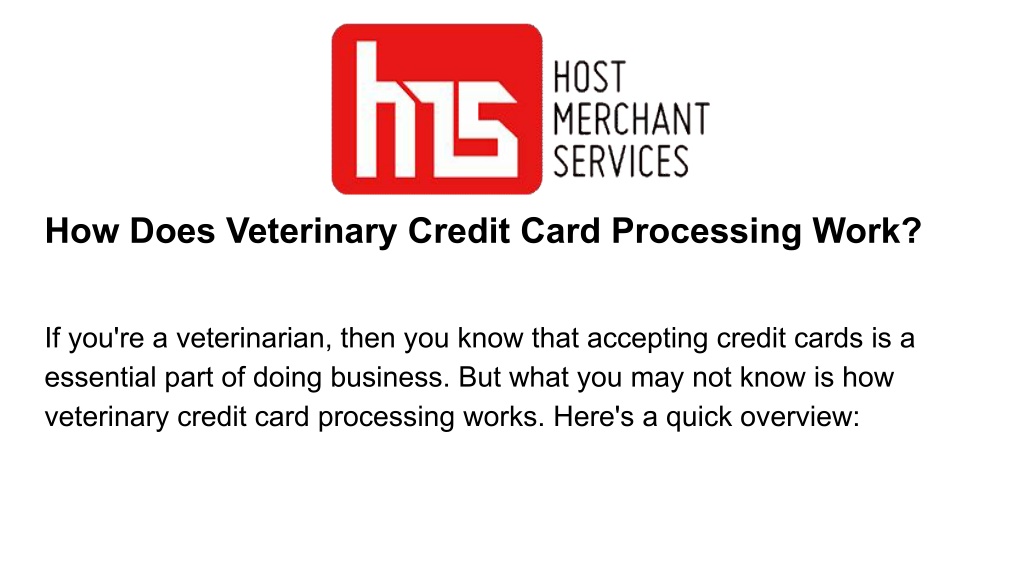 hms
HOST
MERCHANT
SERVICES

How Does Veterinary Credit Card Processing Work?

If you're a veterinarian, then you know that accepting credit cards is a essential part of doing business. But what you may not know is how veterinary credit card processing works. Here's a quick overview: